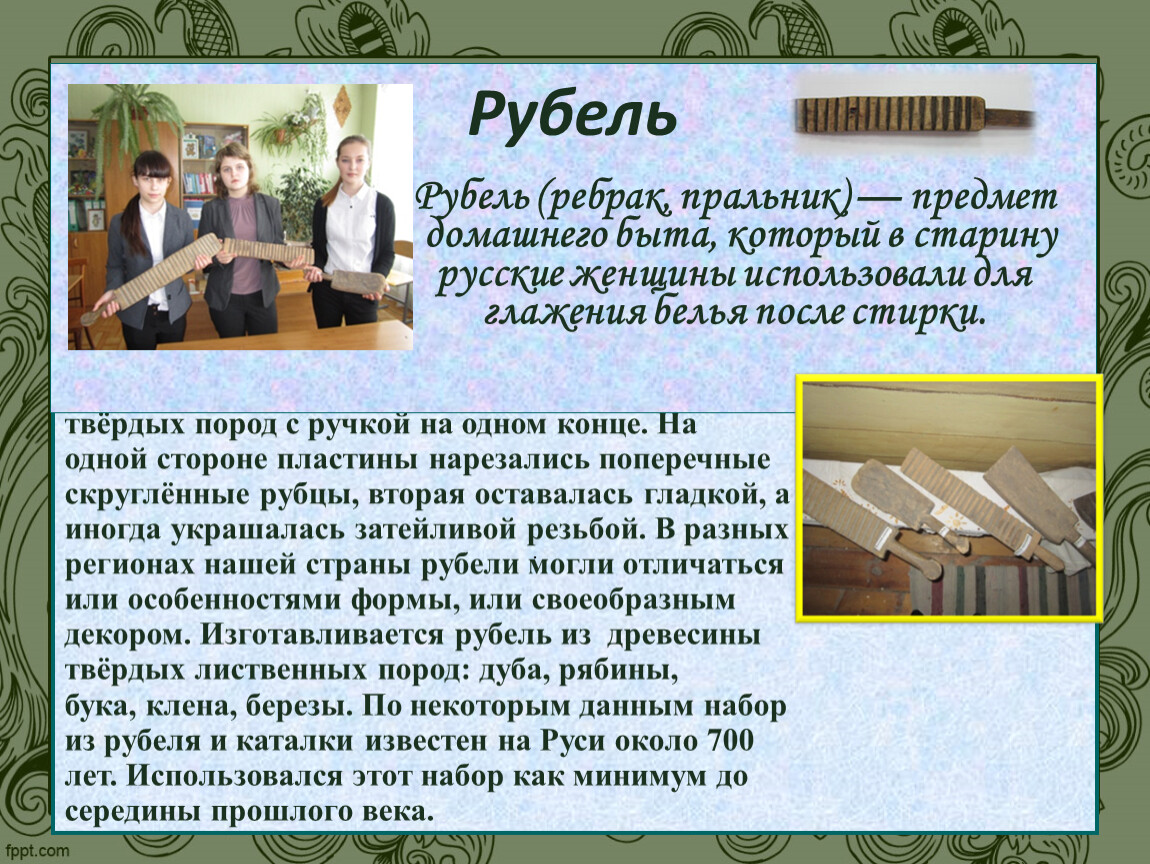 Рубель

Рубель (ребрак, пральник) — предмет домашнего быта, который в старину русские женщины использовали для глажения белья после стирки.

твёрдых пород с ручкой на одном конце. На одной стороне пластины нарезались поперечные скруглённые рубцы, вторая оставалась гладкой, а иногда украшалась затейливой резьбой. В разных регионах нашей страны рубели могли отличаться или особенностями формы, или своеобразным декором. Изготавливается рубель из древесины твёрдых лиственных пород: дуба, рябины, бука, клена, березы. По некоторым данным набор из рубеля и каталки известен на Руси около 700 лет. Использовался этот набор как минимум до середины прошлого века.

fppt.com